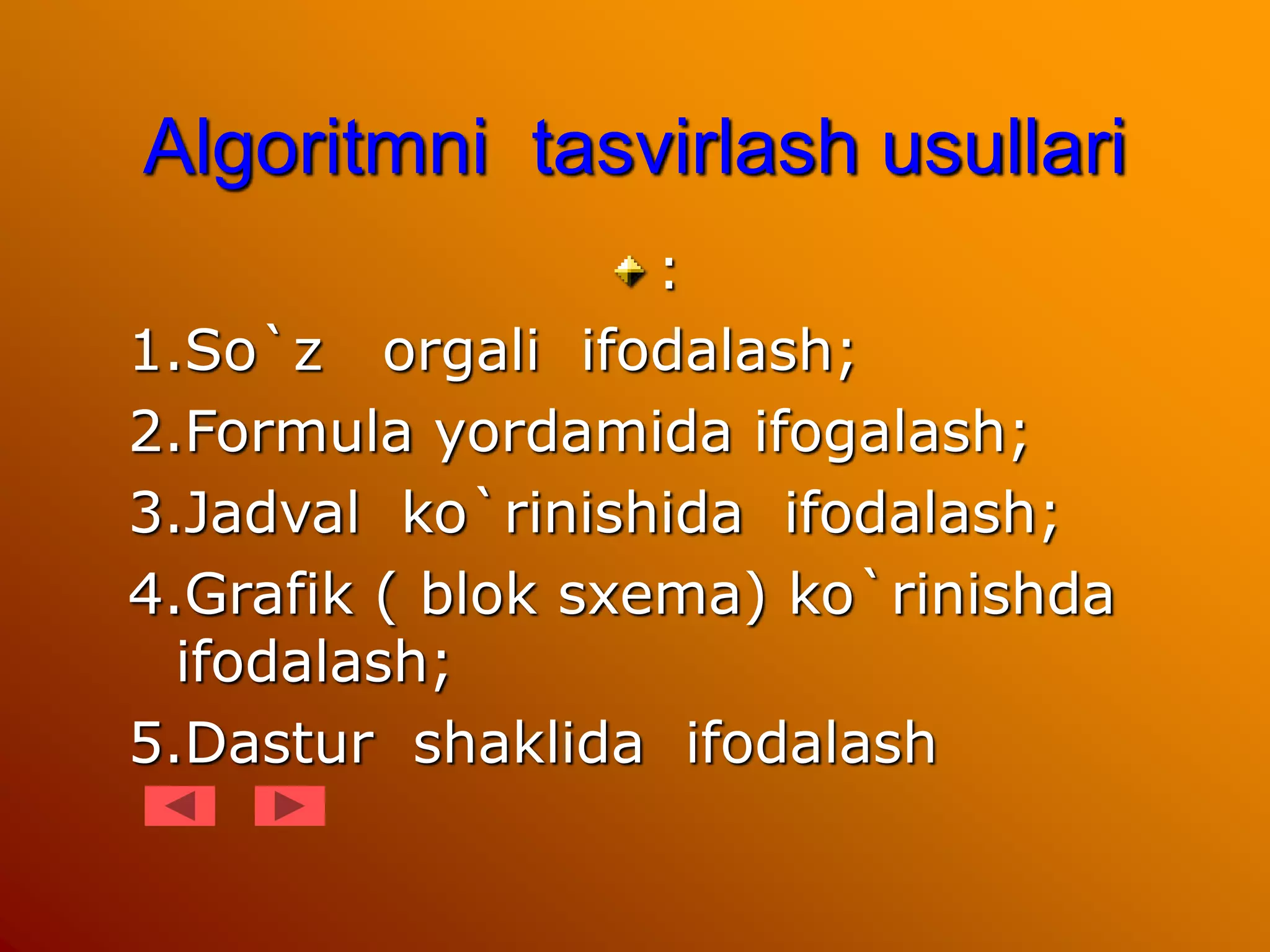 Algoritmni tasvirlash usullari

:

1.So`z orgali ifodalash;
2.Formula yordamida ifogalash;
3.Jadval ko`rinishida ifodalash;
4.Grafik ( blok sxema) ko`rinishda ifodalash;
5.Dastur shaklida ifodalash